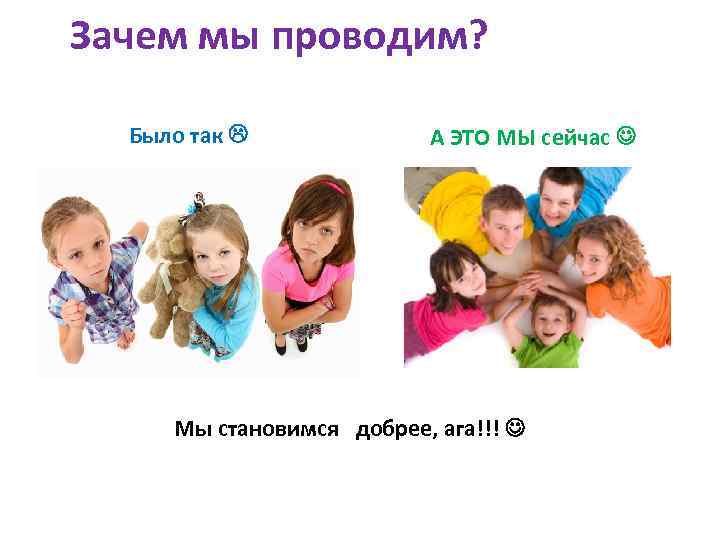 Зачем мы проводим?

Было так ☹

А ЭТО МЫ сейчас ☺

Мы становимся добрее, ага!!! ☺